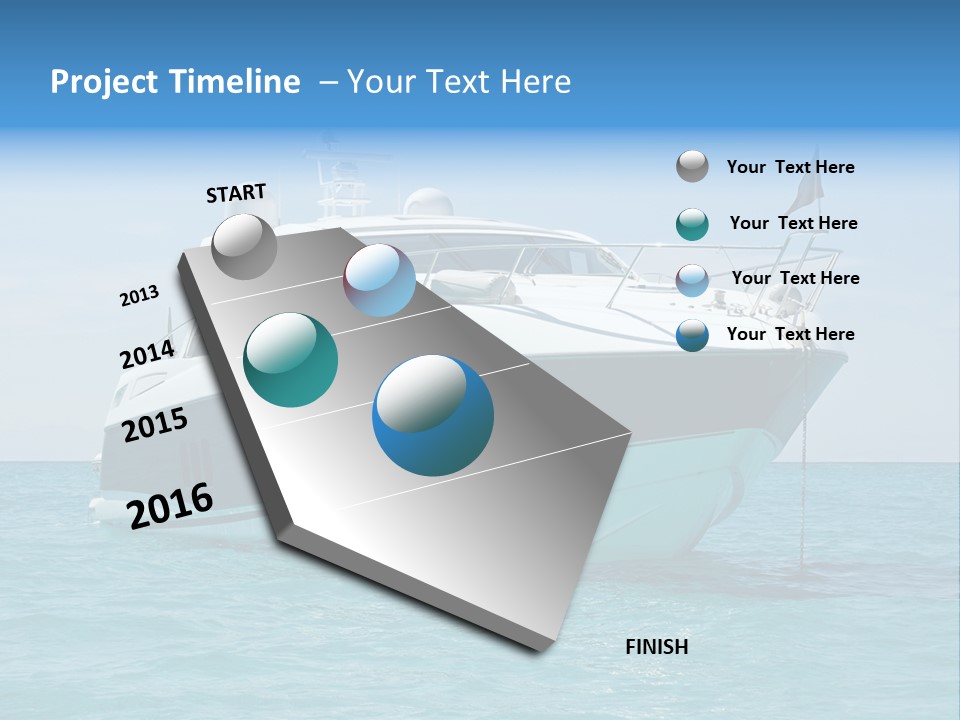 Project Timeline – Your Text Here

START

2013

2014

2015

2016

FINISH

Your Text Here

Your Text Here

Your Text Here

Your Text Here